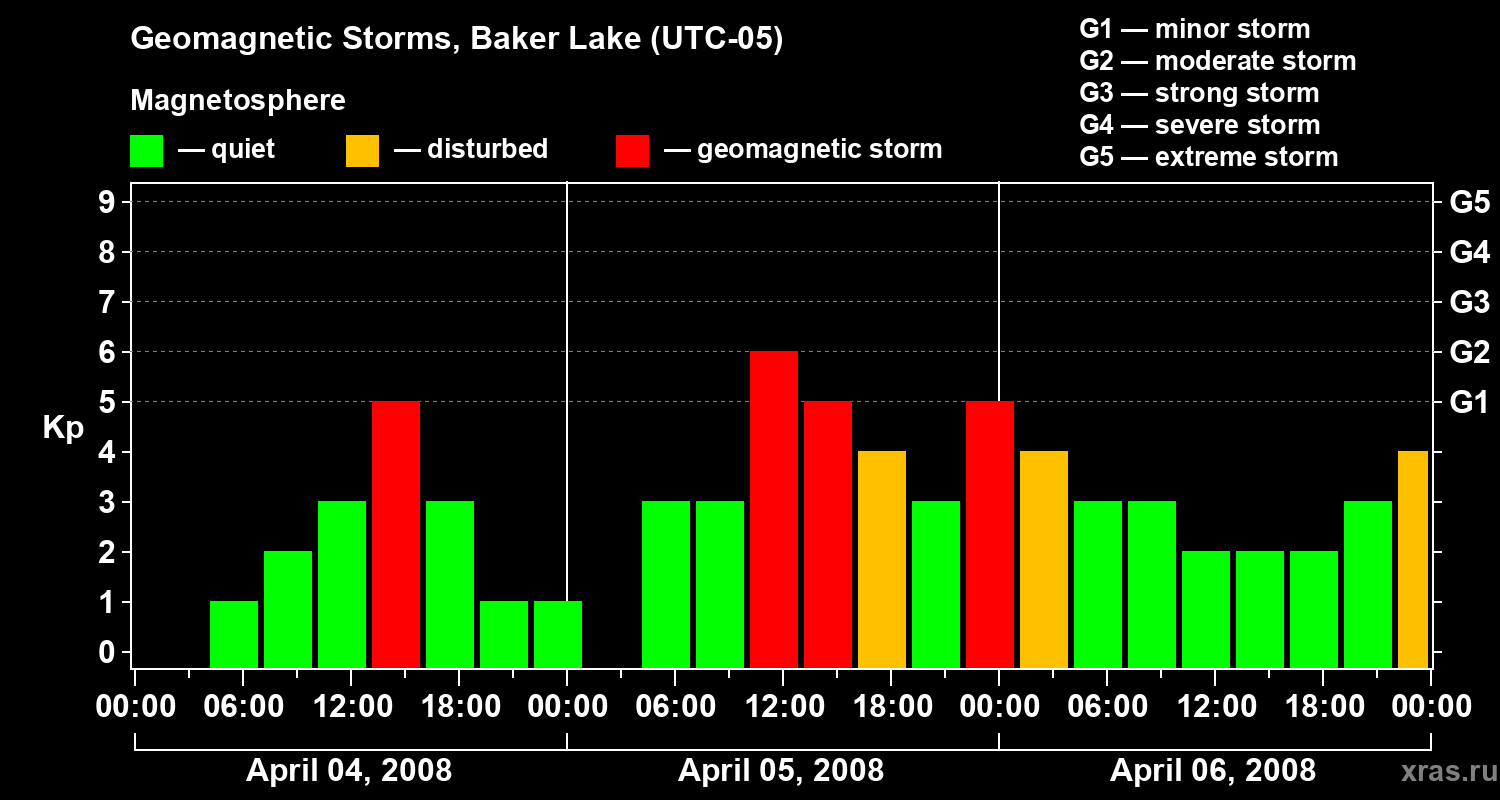 Geomagnetic Storms, Baker Lake (UTC-05)

Magnetosphere

— quiet — disturbed — geomagnetic storm

G1 — minor storm
G2 — moderate storm
G3 — strong storm
G4 — severe storm
G5 — extreme storm

Kp

9
8
7
6
5
4
3
2
1
0

G5
G4
G3
G2
G1

00:00 06:00 12:00 18:00 00:00 06:00 12:00 18:00 00:00 06:00 12:00 18:00 00:00

April 04, 2008
April 05, 2008
April 06, 2008

xras.ru